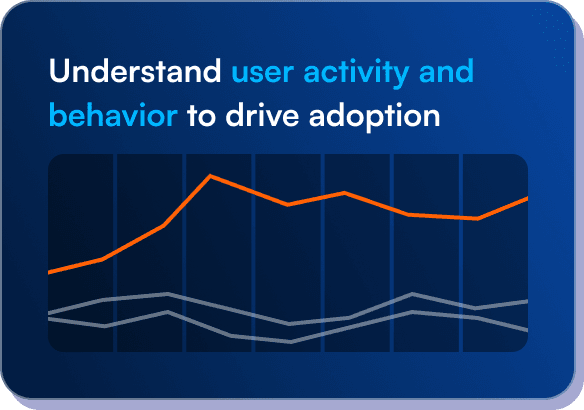 Understand user activity and behavior to drive adoption